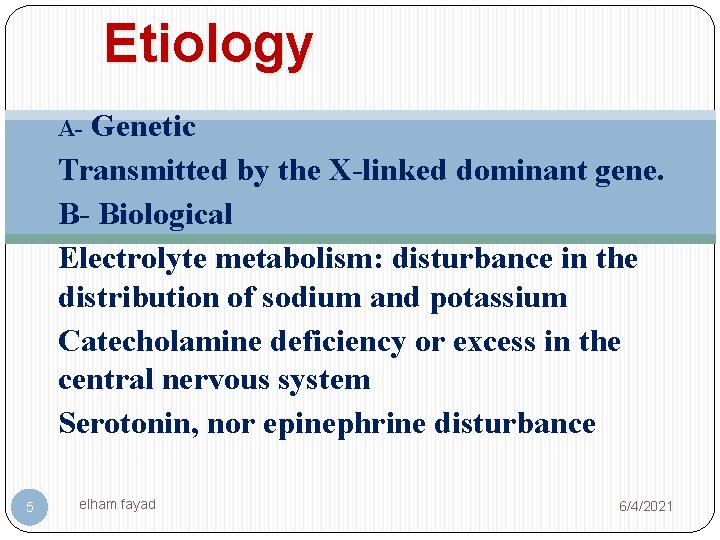 Etiology

A- Genetic

Transmitted by the X-linked dominant gene.

B- Biological

Electrolyte metabolism: disturbance in the distribution of sodium and potassium

Catecholamine deficiency or excess in the central nervous system

Serotonin, nor epinephrine disturbance

5

elham fayad

6/4/2021